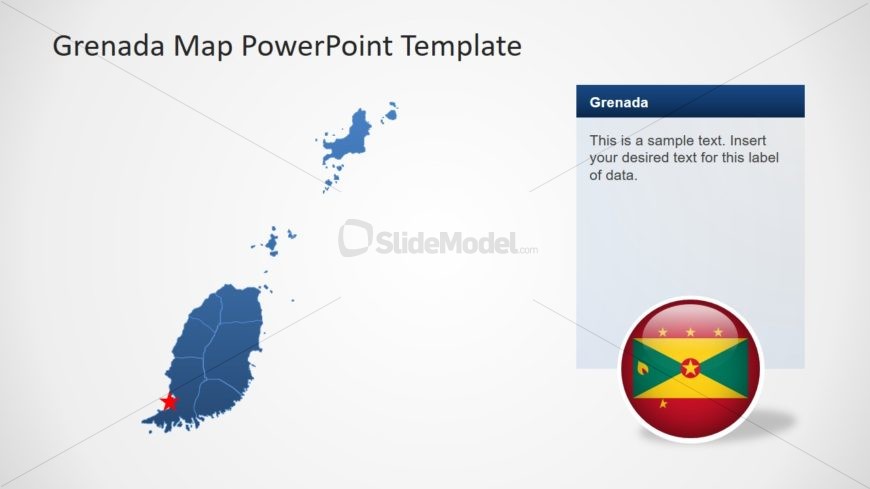 Grenada Map PowerPoint Template

Grenada

This is a sample text. Insert your desired text for this label of data.

SlideModel.com